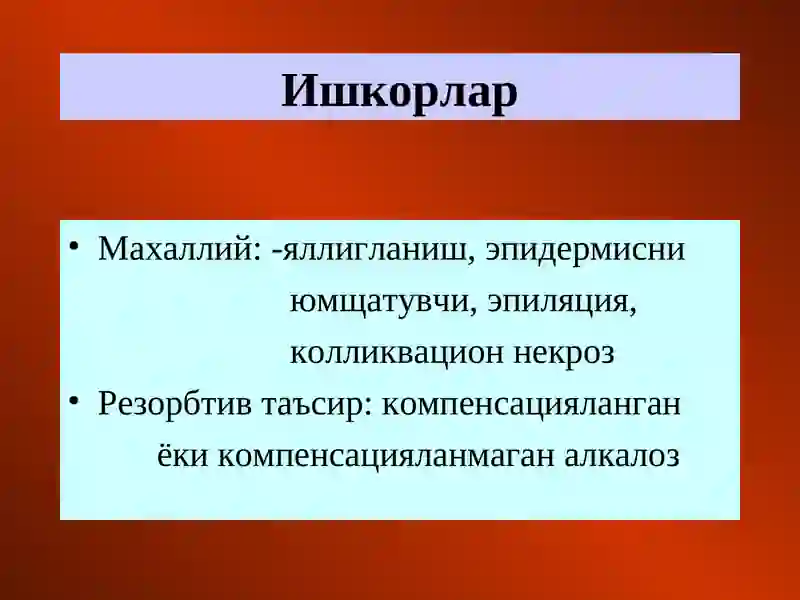 Ишкорлар

• Махаллий: -яллигланиш, эпидермисни юмщатувчи, эпиляция, колликвацион некроз
• Резорбтив таъсир: компенсацияланган ёки компенсацияланмаган алкалоз